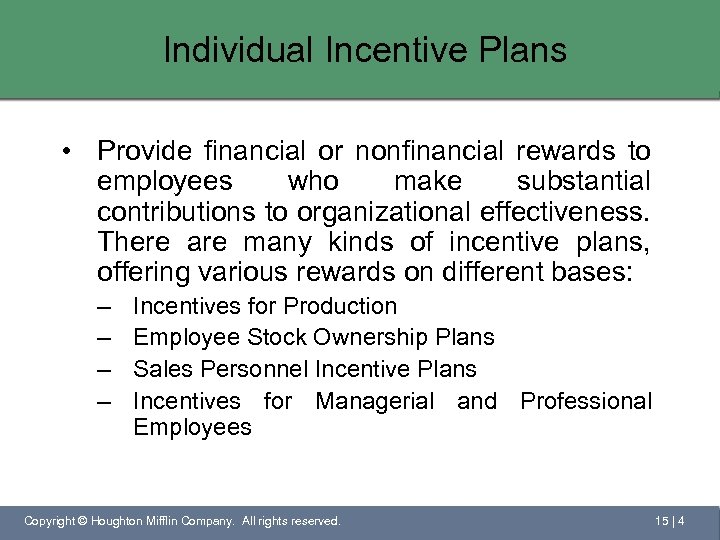 Individual Incentive Plans

• Provide financial or nonfinancial rewards to employees who make substantial contributions to organizational effectiveness. There are many kinds of incentive plans, offering various rewards on different bases:

– Incentives for Production
– Employee Stock Ownership Plans
– Sales Personnel Incentive Plans
– Incentives for Managerial and Professional Employees

Copyright © Houghton Mifflin Company. All rights reserved.

15 | 4